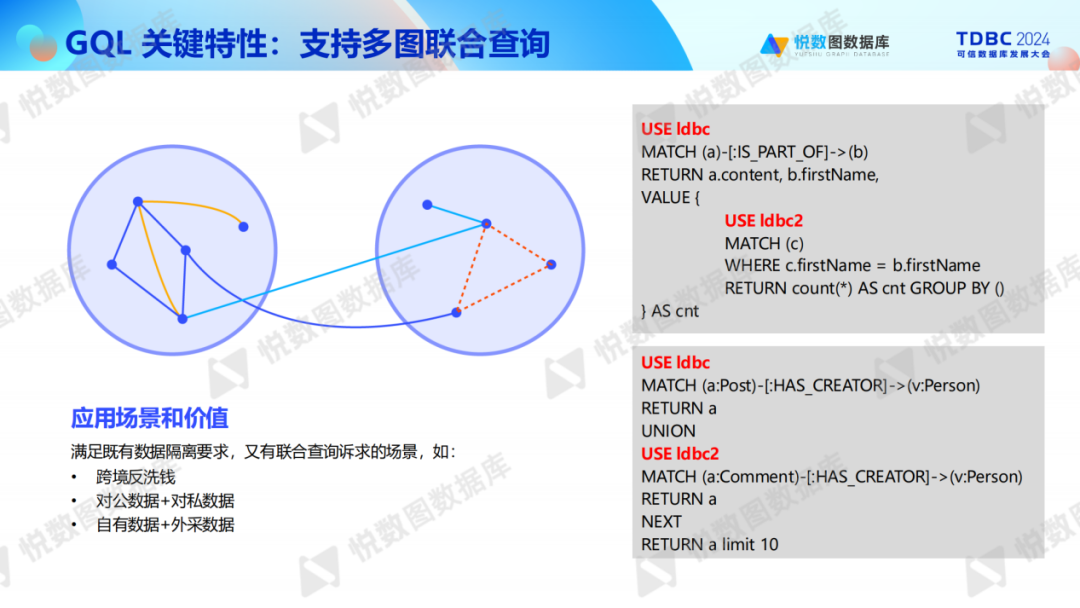 GQL 关键特性：支持多图联合查询

悦数图数据库
YUESHU GRAPH DATABASE

TDBC 2024
可信数据库发展大会

USE ldbc
MATCH (a)-[:IS_PART_OF]->(b)
RETURN a.content, b.firstName,
VALUE {
USE ldbc2
MATCH (c)
WHERE c.firstName = b.firstName
RETURN count(*) AS cnt GROUP BY ()
} AS cnt

USE ldbc
MATCH (a:Post)-[:HAS_CREATOR]->(v:Person)
RETURN a
UNION
USE ldbc2
MATCH (a:Comment)-[:HAS_CREATOR]->(v:Person)
RETURN a
NEXT
RETURN a limit 10

应用场景和价值

满足既有数据隔离要求，又有联合查询诉求的场景，如：
• 跨境反洗钱
• 对公数据+对私数据
• 自有数据+外采数据

悦数图数据库